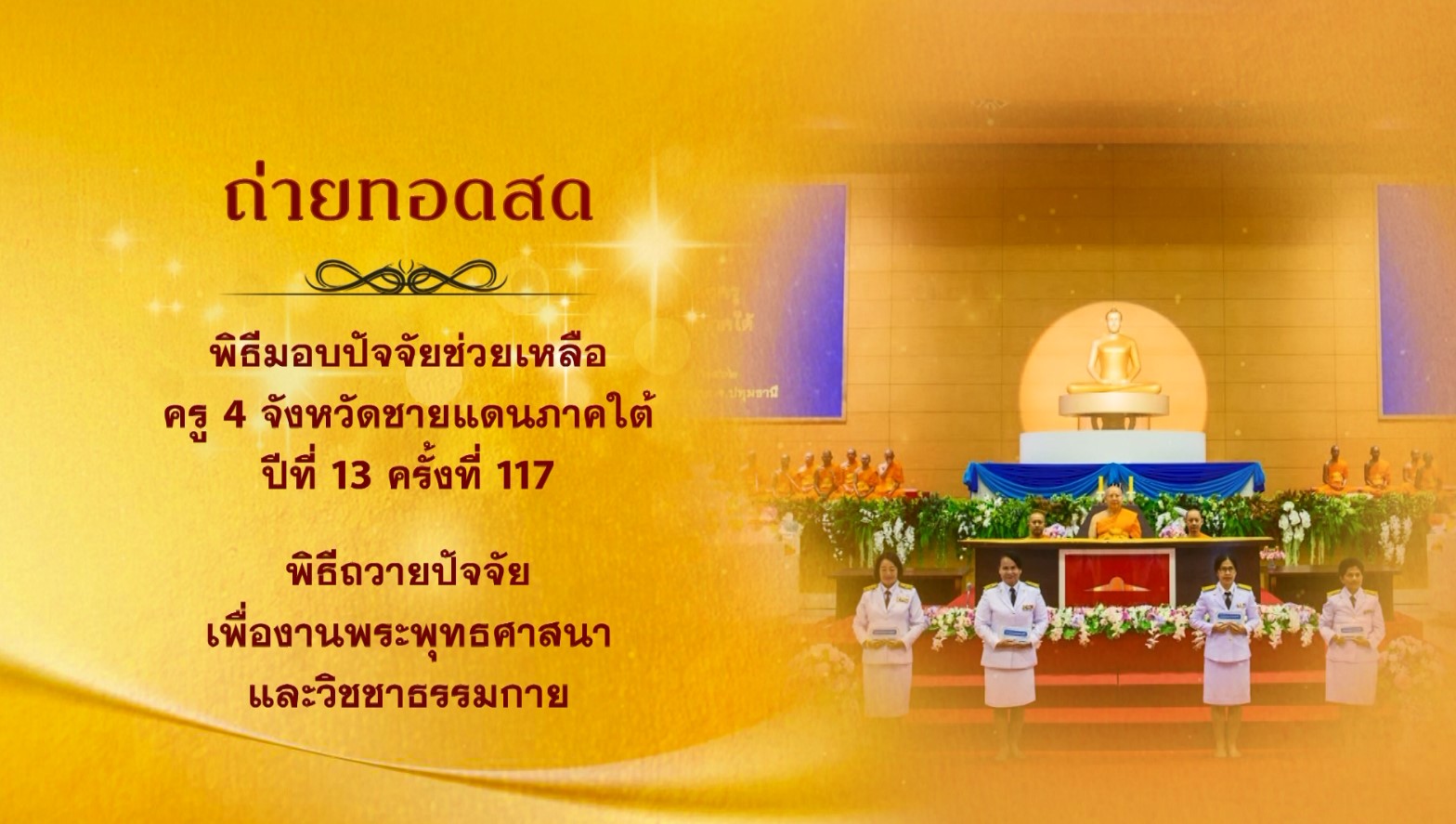 ถ่ายทอดสด

พิธีมอบปัจจัยช่วยเหลือ
ครู 4 จังหวัดชายแดนภาคใต้
ปีที่ 13 ครั้งที่ 117

พิธีถวายปัจจัย
เพื่องานพระพุทธศาสนา
และวิชชาธรรมกาย